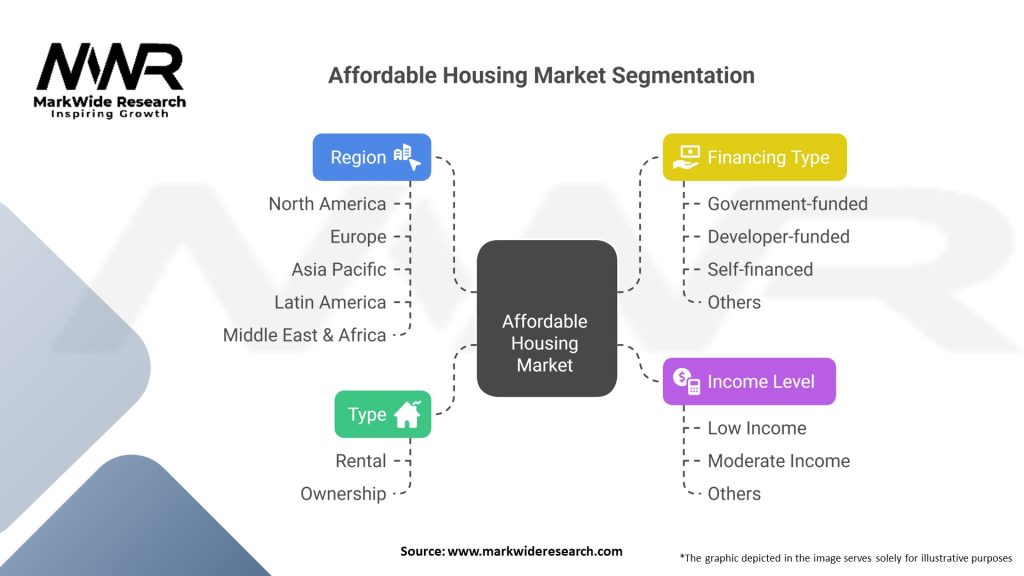 MWR
MarkWide Research
Inspiring Growth

Affordable Housing Market Segmentation

Region
North America
Europe
Asia Pacific
Latin America
Middle East & Africa

Type
Rental
Ownership

Affordable Housing Market

Financing Type
Government-funded
Developer-funded
Self-financed
Others

Income Level
Low Income
Moderate Income
Others

Source: www.markwideresearch.com

*The graphic depicted in the image serves solely for illustrative purposes